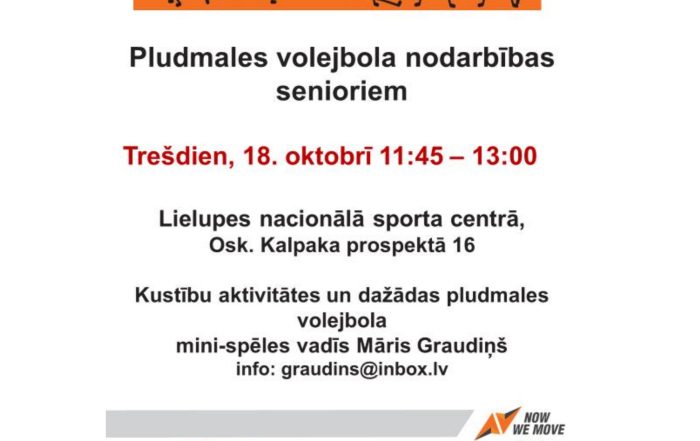 Pludmales volejbola nodarbības senioriem

Trešdien, 18. oktobrī 11:45 – 13:00

Lielupes nacionālā sporta centrā,
Osk. Kalpaka prospektā 16

Kustību aktivitātes un dažādas pludmales volejbola mini-spēles vadīs Māris Graudiņš
info: graudins@inbox.lv

NOW WE MOVE